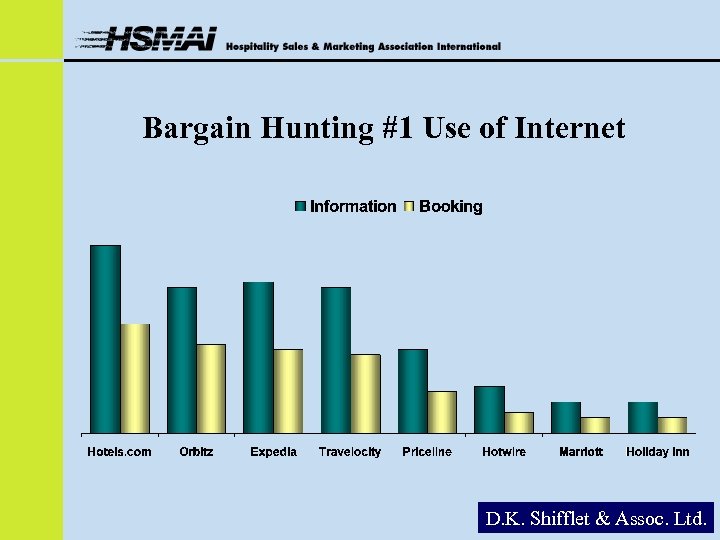 HSMAI Hospitality Sales & Marketing Association International

Bargain Hunting #1 Use of Internet

Information Booking

Hotels.com
Orbitz
Expedia
Travelocity
Priceline
Hotwire
Marriott
Holiday Inn

D.K. Shifflet & Assoc. Ltd.